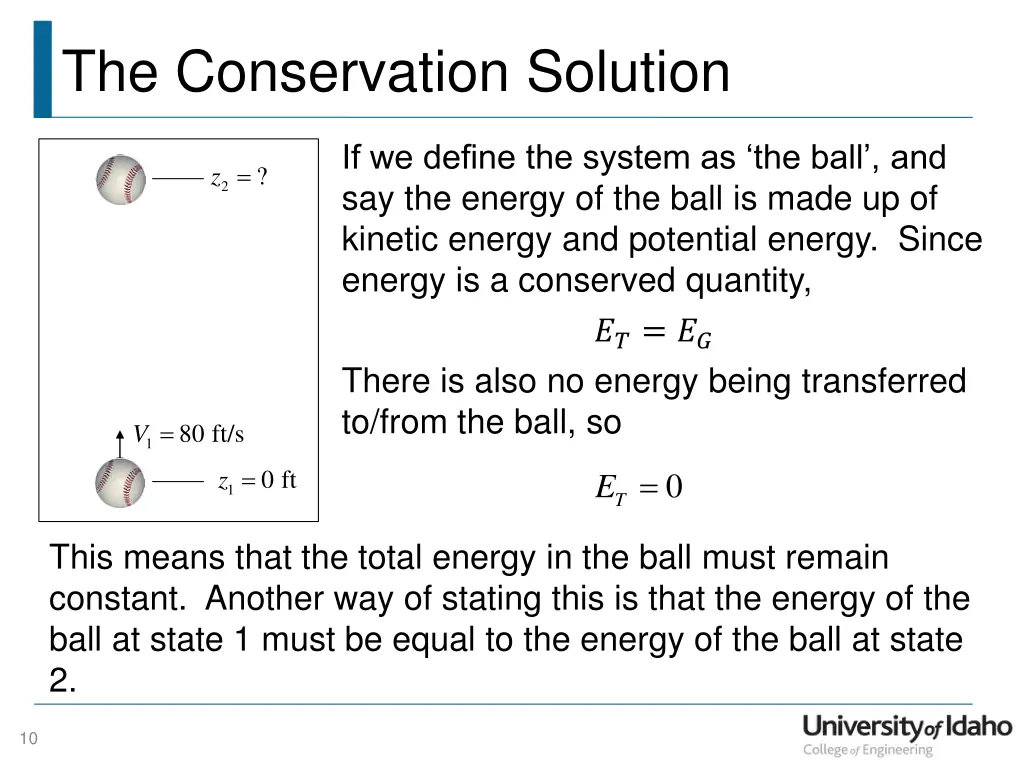 The Conservation Solution

$z_2 = ?$

$V_1 = 80$ ft/s

$z_1 = 0$ ft

If we define the system as ‘the ball’, and say the energy of the ball is made up of kinetic energy and potential energy. Since energy is a conserved quantity,

$E_T = E_G$

There is also no energy being transferred to/from the ball, so

$E_T = 0$

This means that the total energy in the ball must remain constant. Another way of stating this is that the energy of the ball at state 1 must be equal to the energy of the ball at state 2.

10

University of Idaho
College of Engineering